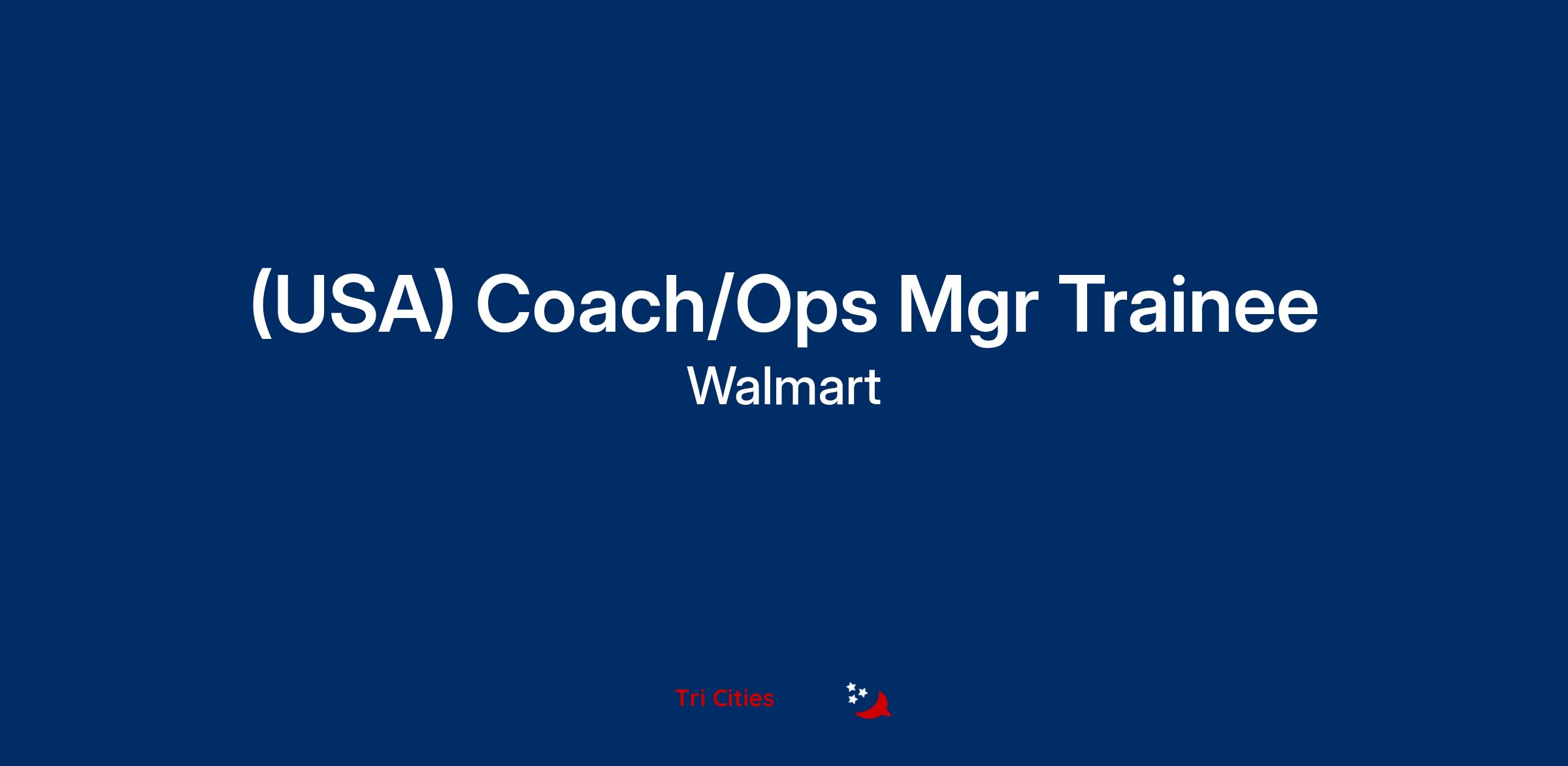 (USA) Coach/Ops Mgr Trainee
Walmart

Tri Cities